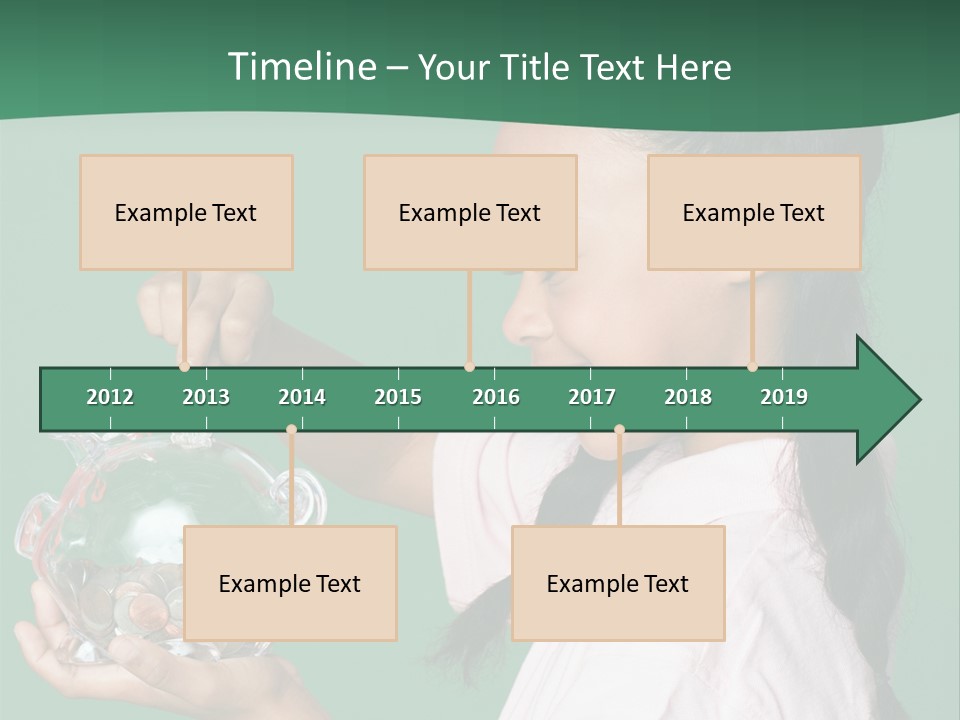 Timeline – Your Title Text Here

Example Text

Example Text

Example Text

2012 2013 2014 2015 2016 2017 2018 2019

Example Text

Example Text